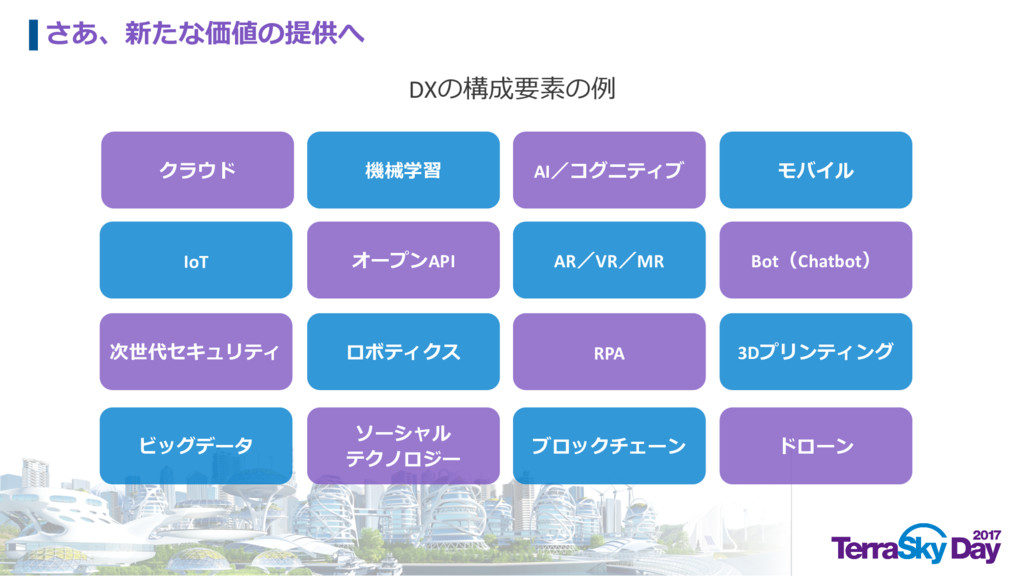 さあ、新たな価値の提供へ

DXの構成要素の例

クラウド

機械学習

AI／コグニティブ

モバイル

IoT

オープンAPI

AR／VR／MR

Bot（Chatbot）

次世代セキュリティ

ロボティクス

RPA

3Dプリンティング

ビッグデータ

ソーシャル テクノロジー

ブロックチェーン

ドローン

TerraSky Day 2017